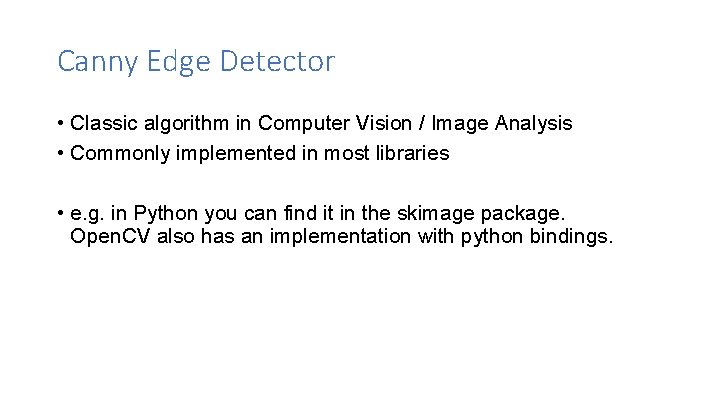 Canny Edge Detector

• Classic algorithm in Computer Vision / Image Analysis
• Commonly implemented in most libraries

• e.g. in Python you can find it in the skimage package. OpenCV also has an implementation with python bindings.